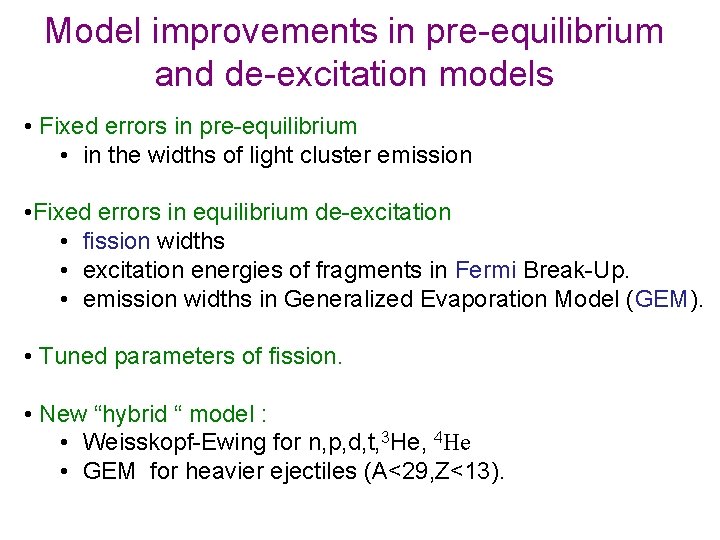 Model improvements in pre-equilibrium and de-excitation models

• Fixed errors in pre-equilibrium
• in the widths of light cluster emission

•Fixed errors in equilibrium de-excitation
• fission widths
• excitation energies of fragments in Fermi Break-Up.
• emission widths in Generalized Evaporation Model (GEM).

• Tuned parameters of fission.

• New “hybrid “ model :
• Weisskopf-Ewing for n,p,d,t,$^3$He, $^4$He
• GEM for heavier ejectiles (A<29,Z<13).